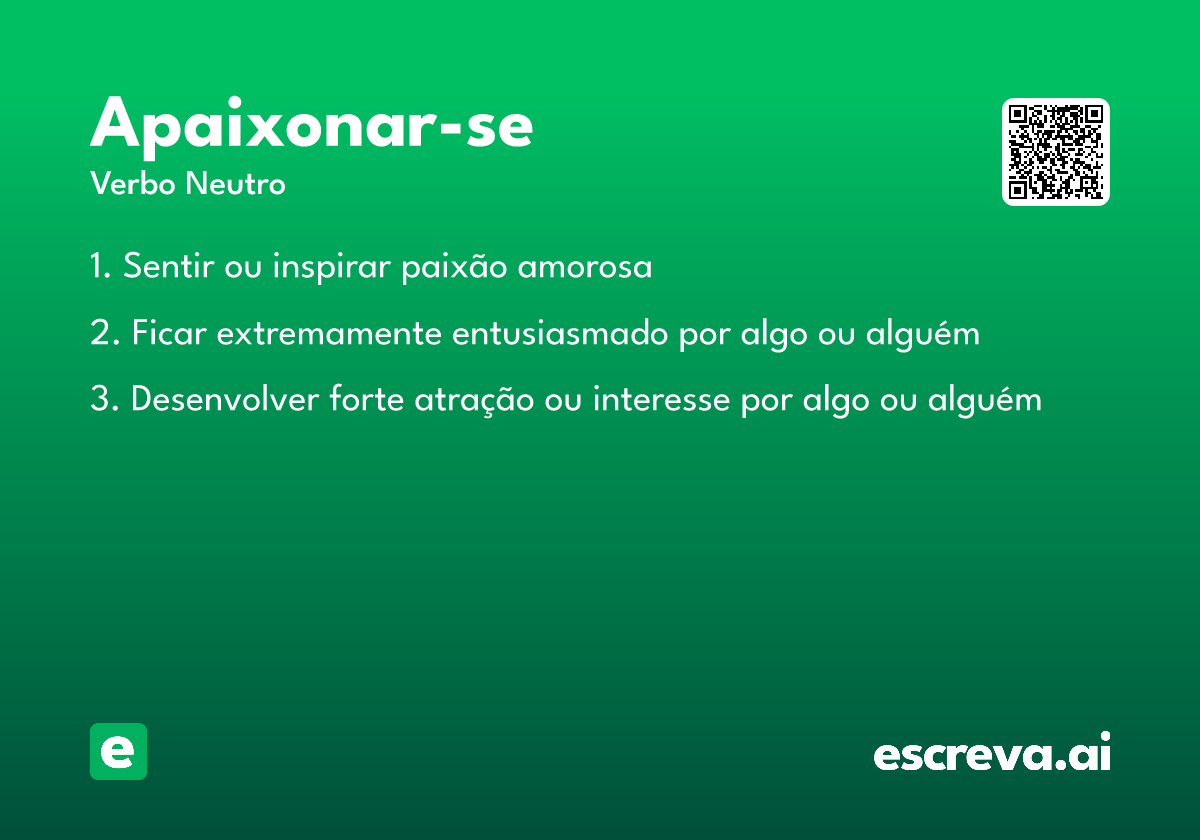 Apaixonar-se
Verbo Neutro

1. Sentir ou inspirar paixão amorosa

2. Ficar extremamente entusiasmado por algo ou alguém

3. Desenvolver forte atração ou interesse por algo ou alguém

e

escreva.ai